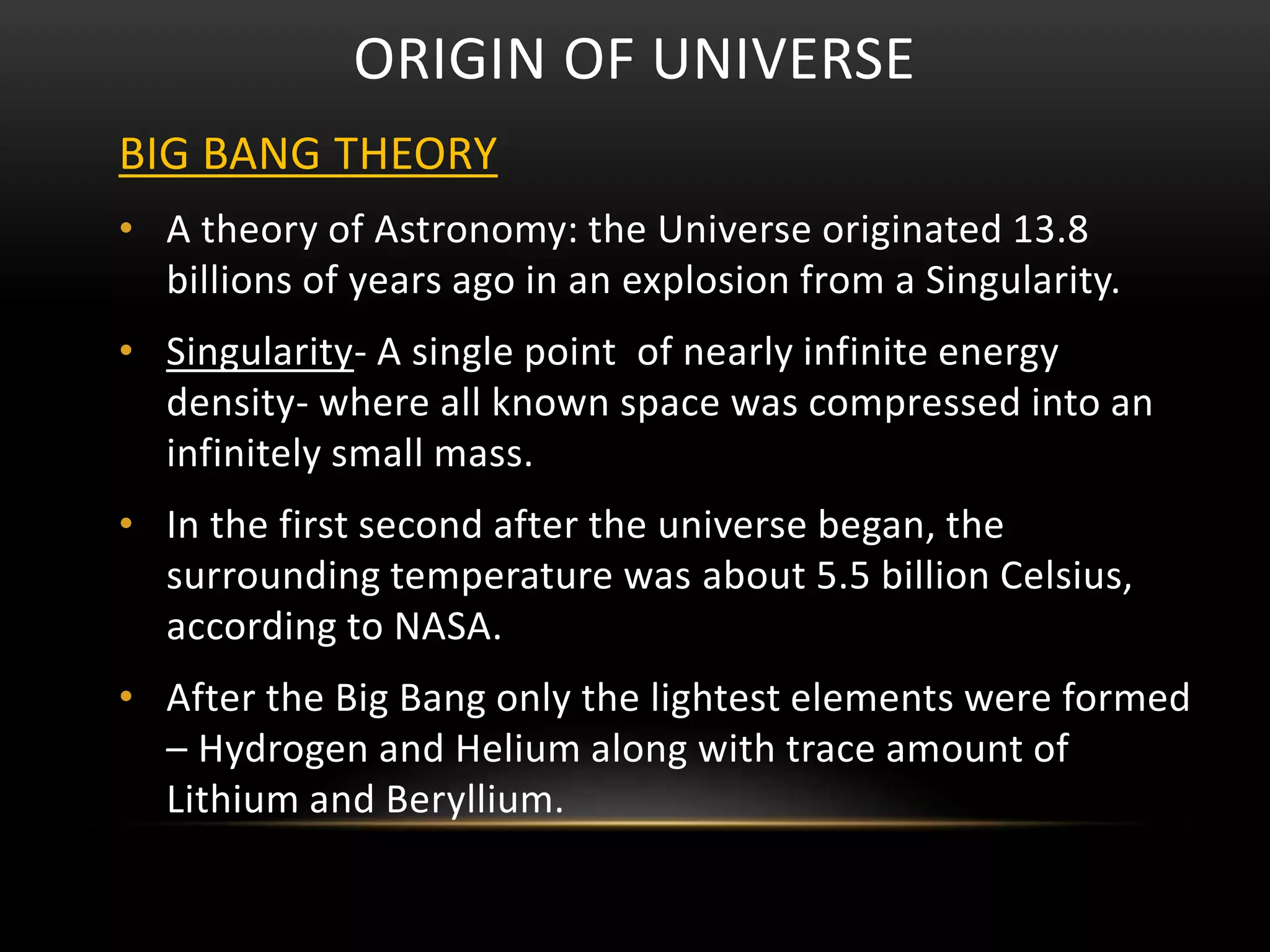 ORIGIN OF UNIVERSE

BIG BANG THEORY

• A theory of Astronomy: the Universe originated 13.8 billions of years ago in an explosion from a Singularity.

• Singularity- A single point of nearly infinite energy density- where all known space was compressed into an infinitely small mass.

• In the first second after the universe began, the surrounding temperature was about 5.5 billion Celsius, according to NASA.

• After the Big Bang only the lightest elements were formed – Hydrogen and Helium along with trace amount of Lithium and Beryllium.